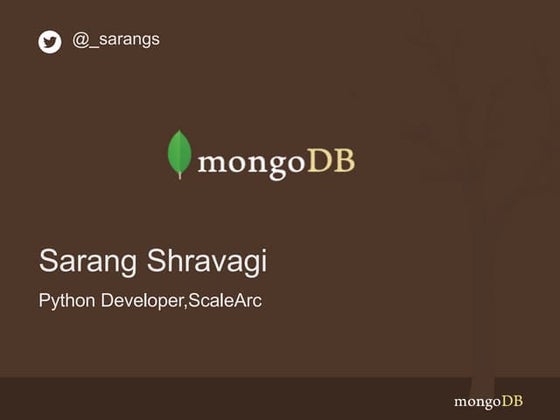 @_sarangs

mongoDB

Sarang Shravagi

Python Developer,ScaleArc

mongoDB